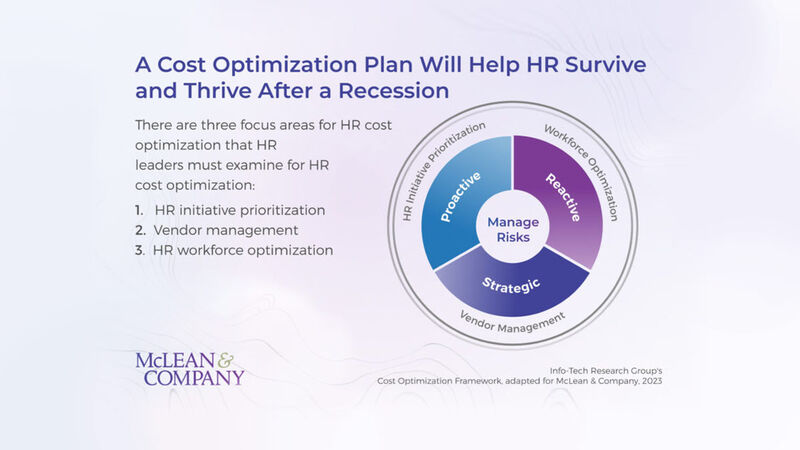 A Cost Optimization Plan Will Help HR Survive and Thrive After a Recession

There are three focus areas for HR cost optimization that HR leaders must examine for HR cost optimization:

1. HR initiative prioritization
2. Vendor management
3. HR workforce optimization

HR Initiative Prioritization
Workforce Optimization
Vendor Management
Proactive
Reactive
Strategic
Manage Risks

McLEAN & COMPANY

Info-Tech Research Group's Cost Optimization Framework, adapted for McLean & Company, 2023